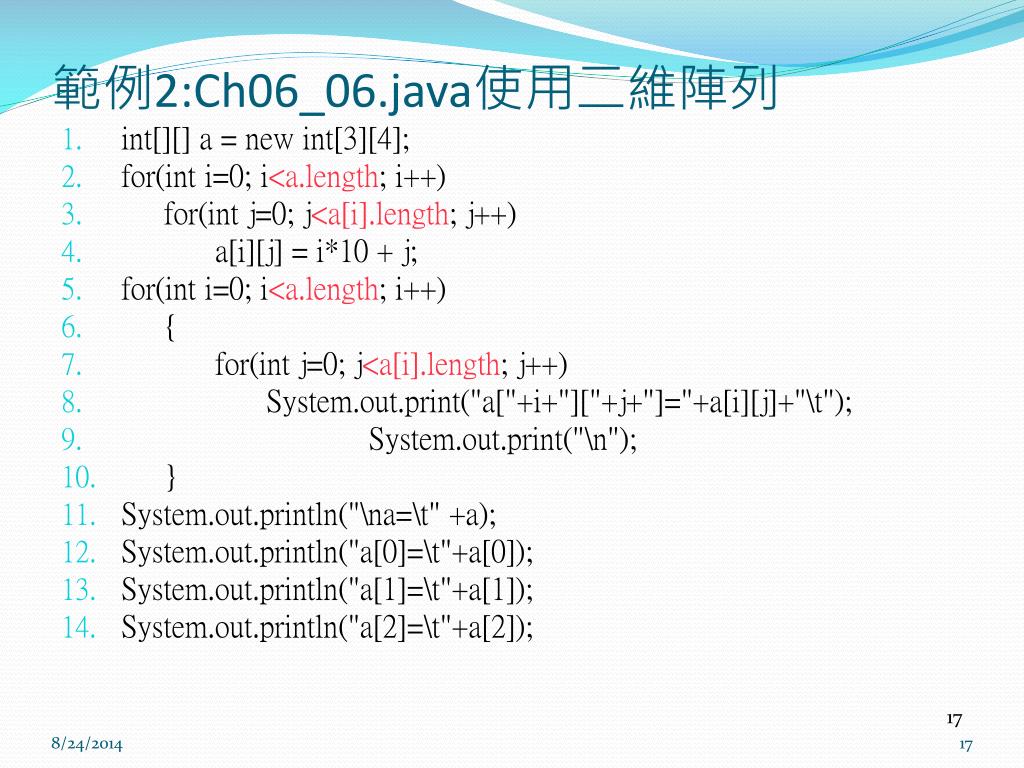 範例2:Ch06_06.java使用二維陣列

1. int[][] a = new int[3][4];
2. for(int i=0; i<a.length; i++)
3. for(int j=0; j<a[i].length; j++)
4. a[i][j] = i*10 + j;
5. for(int i=0; i<a.length; i++)
6. {
7. for(int j=0; j<a[i].length; j++)
8. System.out.print("a["+i+"]["+j+"]="+a[i][j]+"\t");
9. System.out.print("\n");
10. }
11. System.out.println("\na=\t" +a);
12. System.out.println("a[0]=\t"+a[0]);
13. System.out.println("a[1]=\t"+a[1]);
14. System.out.println("a[2]=\t"+a[2]);

17

8/24/2014

17